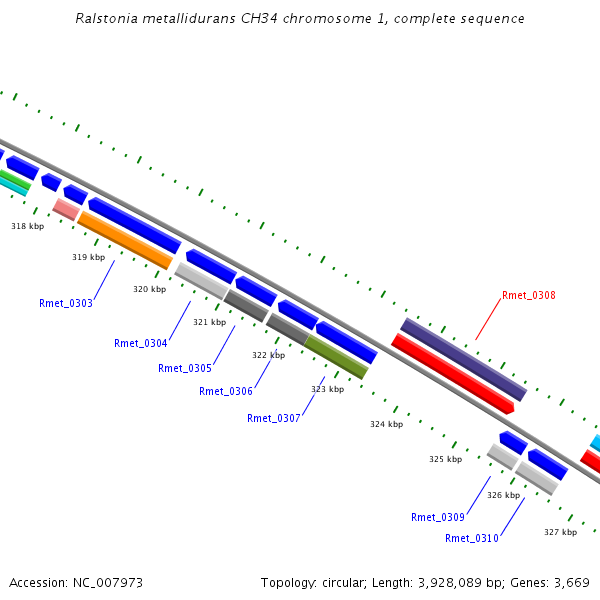 Ralstonia metallidurans CH34 chromosome 1, complete sequence

318 kbp

319 kbp

320 kbp

321 kbp

322 kbp

323 kbp

324 kbp

325 kbp

326 kbp

327 kbp

Rmet_0303

Rmet_0304

Rmet_0305

Rmet_0306

Rmet_0307

Rmet_0308

Rmet_0309

Rmet_0310

Accession: NC_007973

Topology: circular; Length: 3,928,089 bp; Genes: 3,669